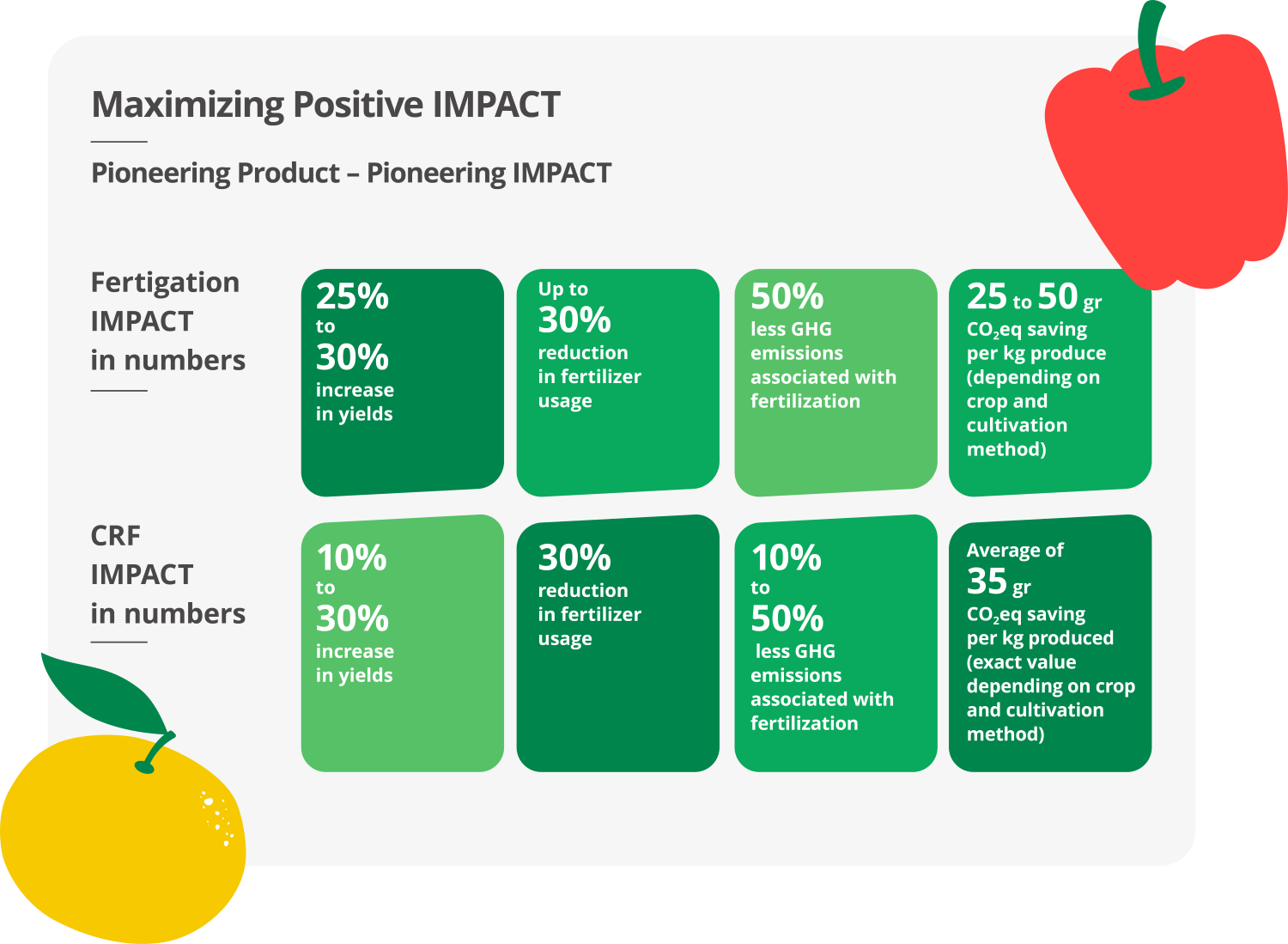 Maximizing Positive IMPACT

Pioneering Product – Pioneering IMPACT

Fertigation IMPACT in numbers

25% to 30% increase in yields

Up to 30% reduction in fertilizer usage

50% less GHG emissions associated with fertilization

25 to 50 gr $CO_2$eq saving per kg produce (depending on crop and cultivation method)

CRF IMPACT in numbers

10% to 30% increase in yields

30% reduction in fertilizer usage

10% to 50% less GHG emissions associated with fertilization

Average of 35 gr $CO_2$eq saving per kg produced (exact value depending on crop and cultivation method)